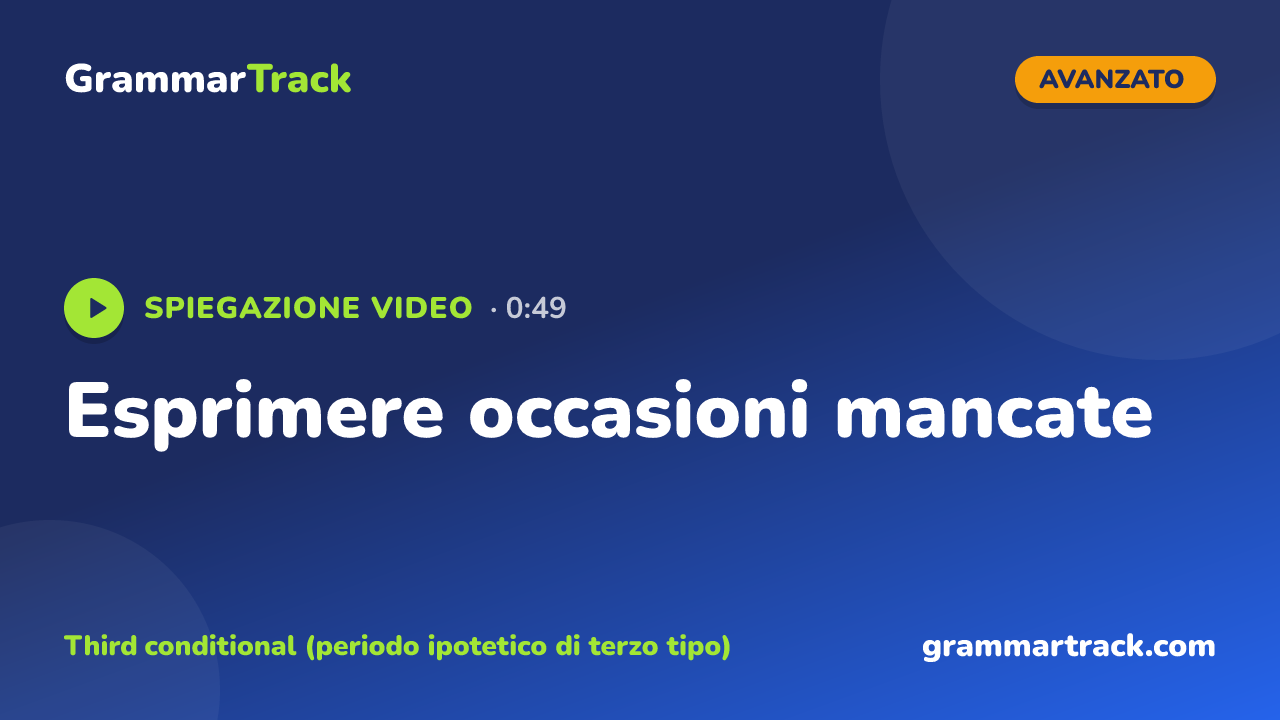 GrammarTrack

AVANZATO

SPIEGAZIONE VIDEO · 0:49

Esprimere occasioni mancate

Third conditional (periodo ipotetico di terzo tipo)

grammartrack.com